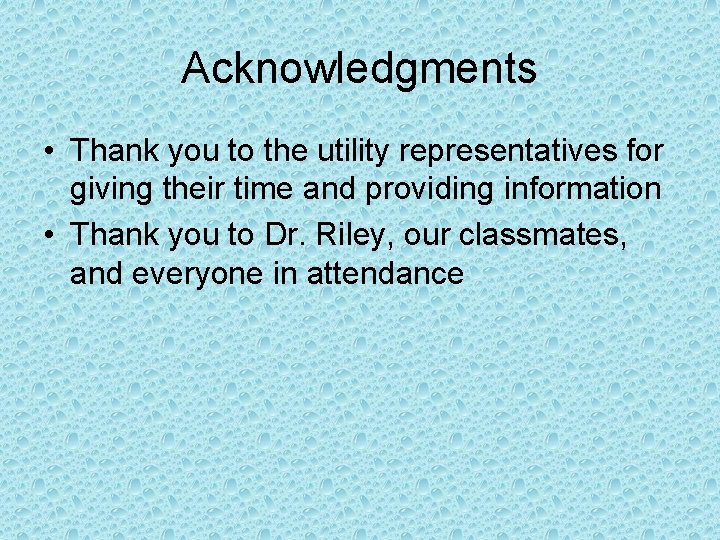 Acknowledgments

• Thank you to the utility representatives for giving their time and providing information
• Thank you to Dr. Riley, our classmates, and everyone in attendance